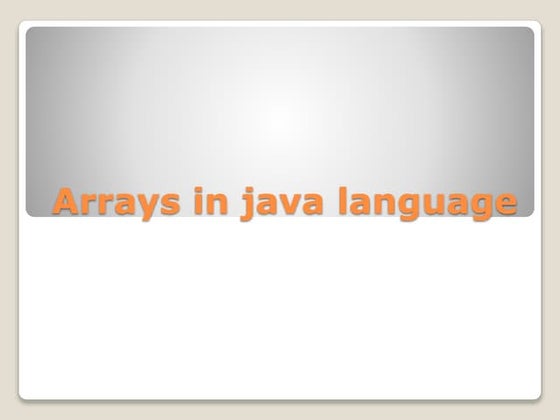 Arrays in java language